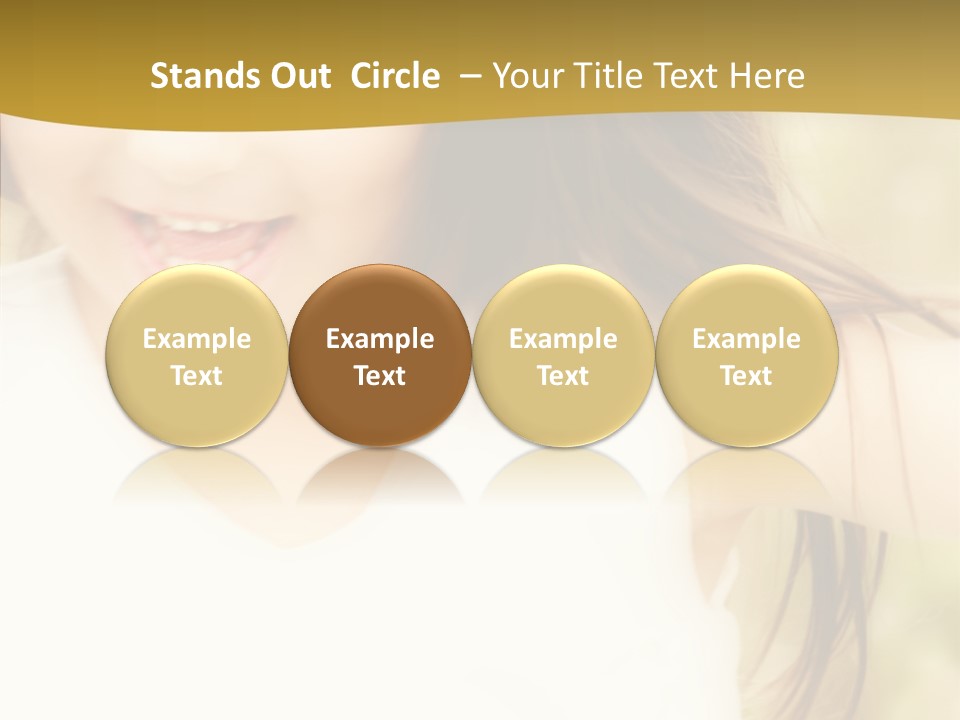 Stands Out Circle – Your Title Text Here

Example Text

Example Text

Example Text

Example Text